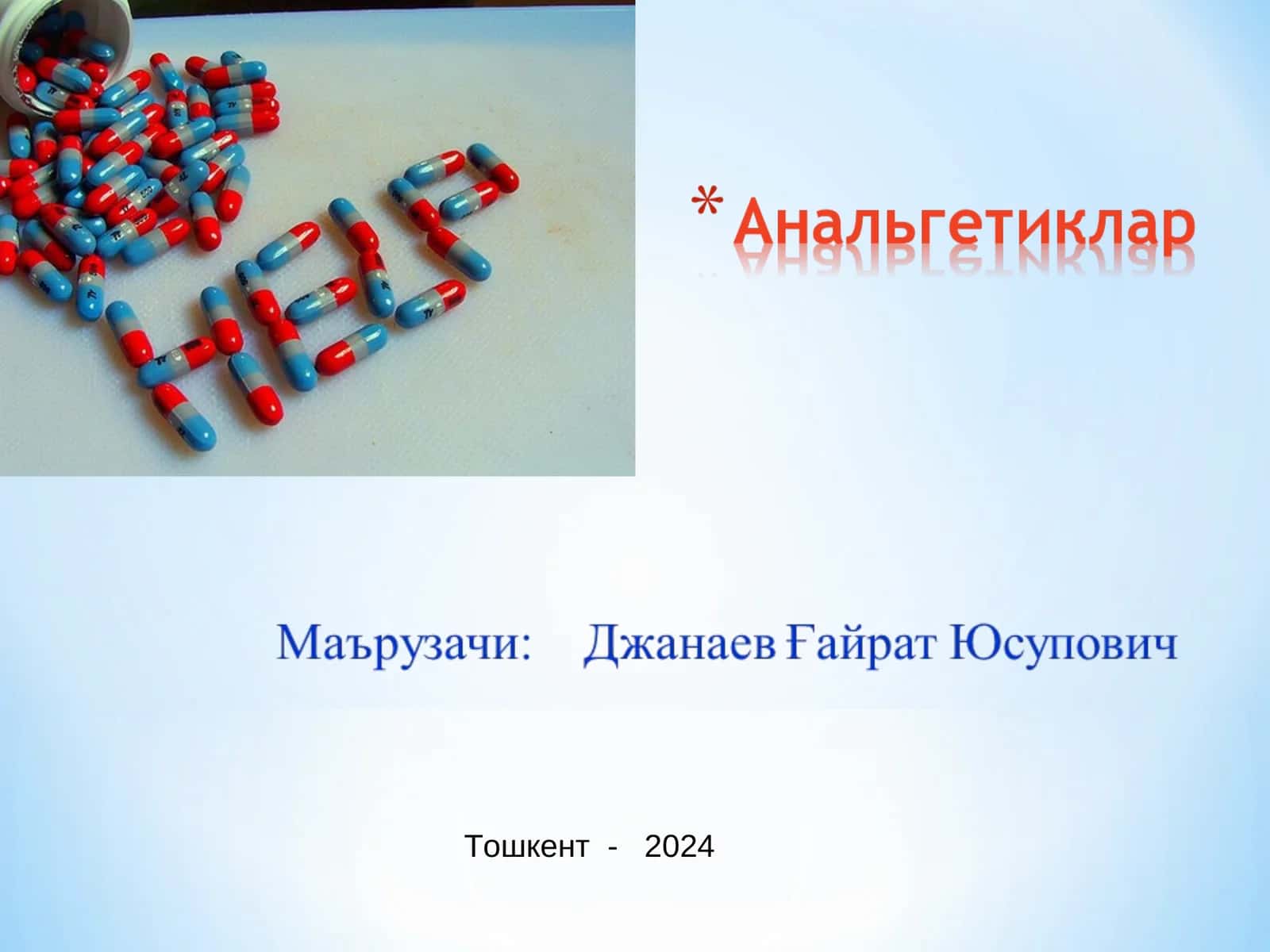 HELP

* Анальгетиклар

Маърузачи: Джанаев Ғайрат Юсупович

Тошкент - 2024